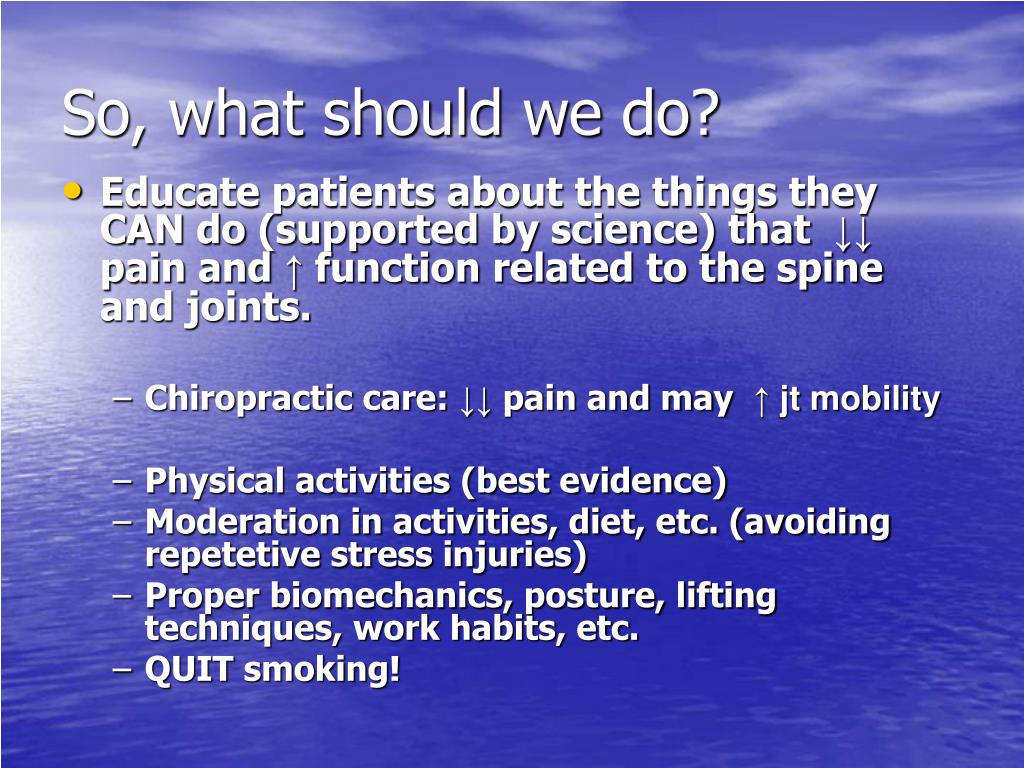 So, what should we do?

• Educate patients about the things they CAN do (supported by science) that ↓↓ pain and ↑ function related to the spine and joints.

– Chiropractic care: ↓↓ pain and may ↑ jt mobility

– Physical activities (best evidence)
– Moderation in activities, diet, etc. (avoiding repetetive stress injuries)
– Proper biomechanics, posture, lifting techniques, work habits, etc.
– QUIT smoking!